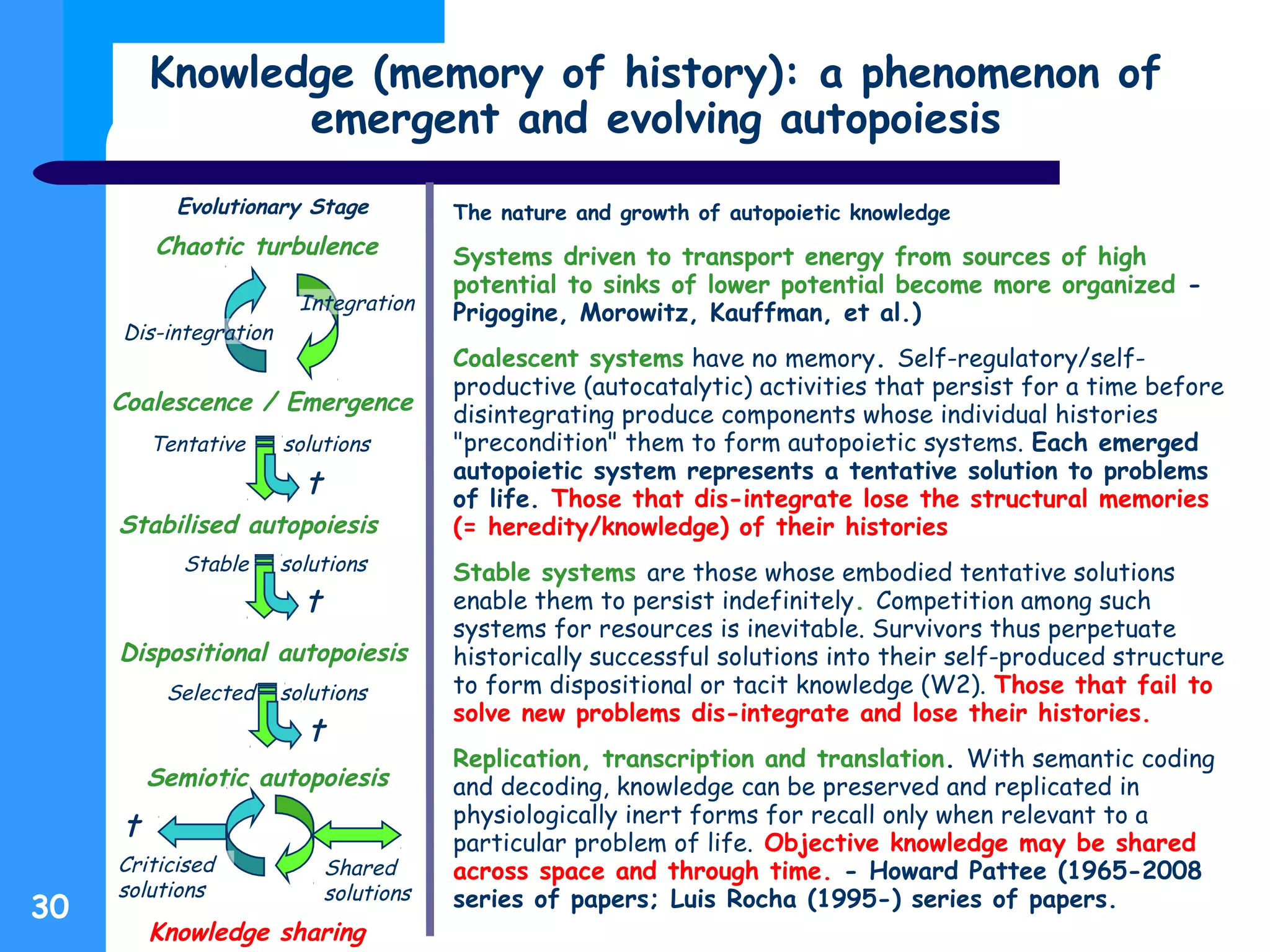 Knowledge (memory of history): a phenomenon of emergent and evolving autopoiesis

Evolutionary Stage

Chaotic turbulence

Integration

Dis-integration

Coalescence / Emergence

Tentative solutions

†

Stabilised autopoiesis

Stable solutions

†

Dispositional autopoiesis

Selected solutions

†

Semiotic autopoiesis

†

Criticised solutions

Shared solutions

Knowledge sharing

30

The nature and growth of autopoietic knowledge

Systems driven to transport energy from sources of high potential to sinks of lower potential become more organized - Prigogine, Morowitz, Kauffman, et al.)

Coalescent systems have no memory. Self-regulatory/self-productive (autocatalytic) activities that persist for a time before disintegrating produce components whose individual histories "precondition" them to form autopoietic systems. Each emerged autopoietic system represents a tentative solution to problems of life. Those that dis-integrate lose the structural memories (= heredity/knowledge) of their histories

Stable systems are those whose embodied tentative solutions enable them to persist indefinitely. Competition among such systems for resources is inevitable. Survivors thus perpetuate historically successful solutions into their self-produced structure to form dispositional or tacit knowledge (W2). Those that fail to solve new problems dis-integrate and lose their histories.

Replication, transcription and translation. With semantic coding and decoding, knowledge can be preserved and replicated in physiologically inert forms for recall only when relevant to a particular problem of life. Objective knowledge may be shared across space and through time. - Howard Pattee (1965-2008 series of papers; Luis Rocha (1995-) series of papers.